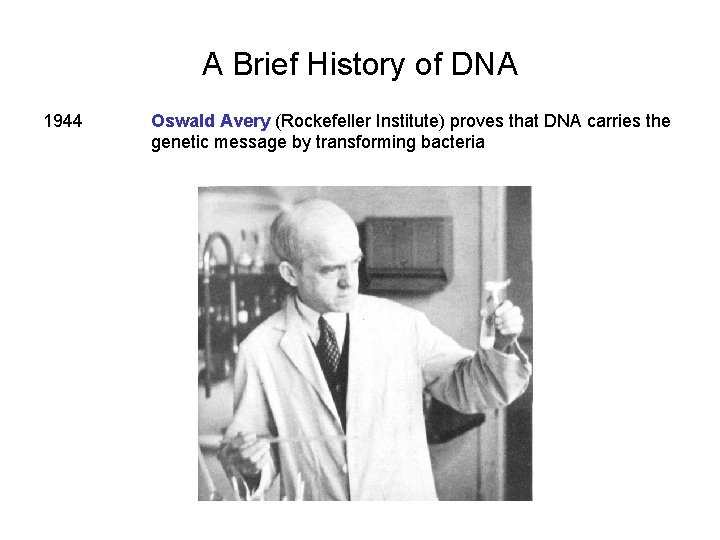 A Brief History of DNA

1944 Oswald Avery (Rockefeller Institute) proves that DNA carries the genetic message by transforming bacteria